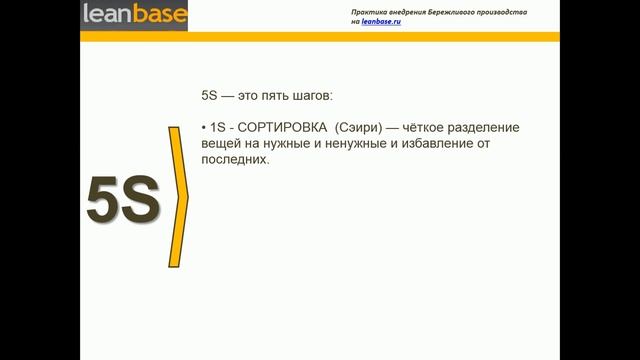 leanbase

Практика внедрения Бережливого производства на leanbase.ru

5S

5S — это пять шагов:

• 1S - СОРТИРОВКА (Сэири) — чёткое разделение вещей на нужные и ненужные и избавление от последних.